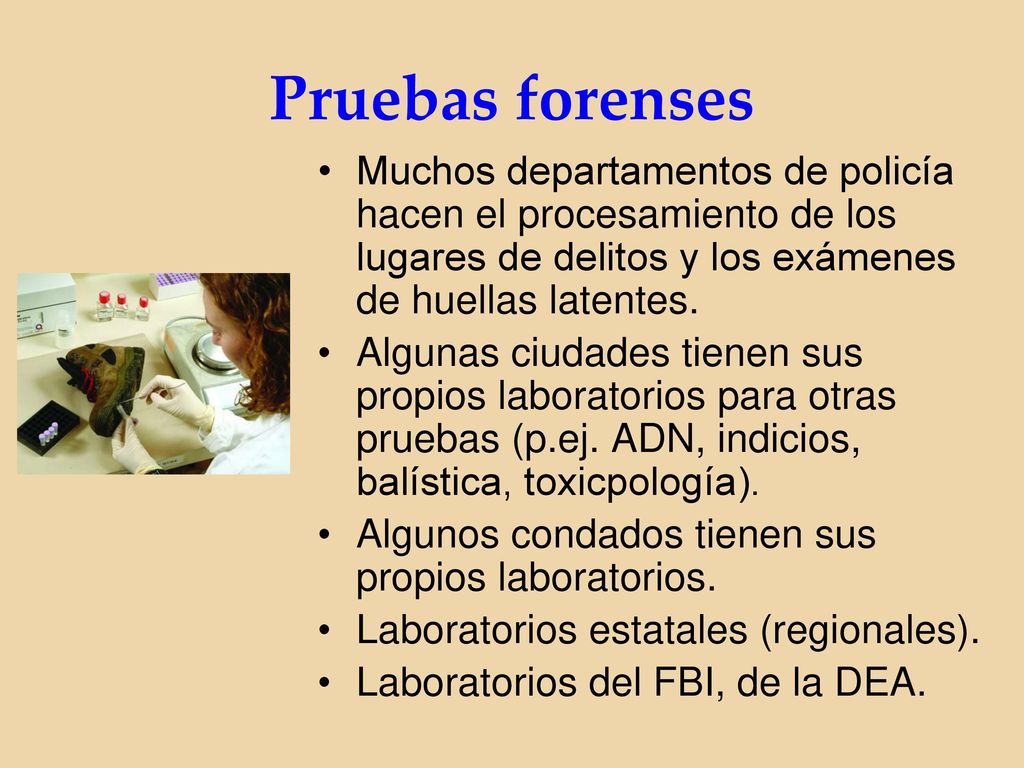 Pruebas forenses

• Muchos departamentos de policía hacen el procesamiento de los lugares de delitos y los exámenes de huellas latentes.
• Algunas ciudades tienen sus propios laboratorios para otras pruebas (p.ej. ADN, indicios, balística, toxicpología).
• Algunos condados tienen sus propios laboratorios.
• Laboratorios estatales (regionales).
• Laboratorios del FBI, de la DEA.